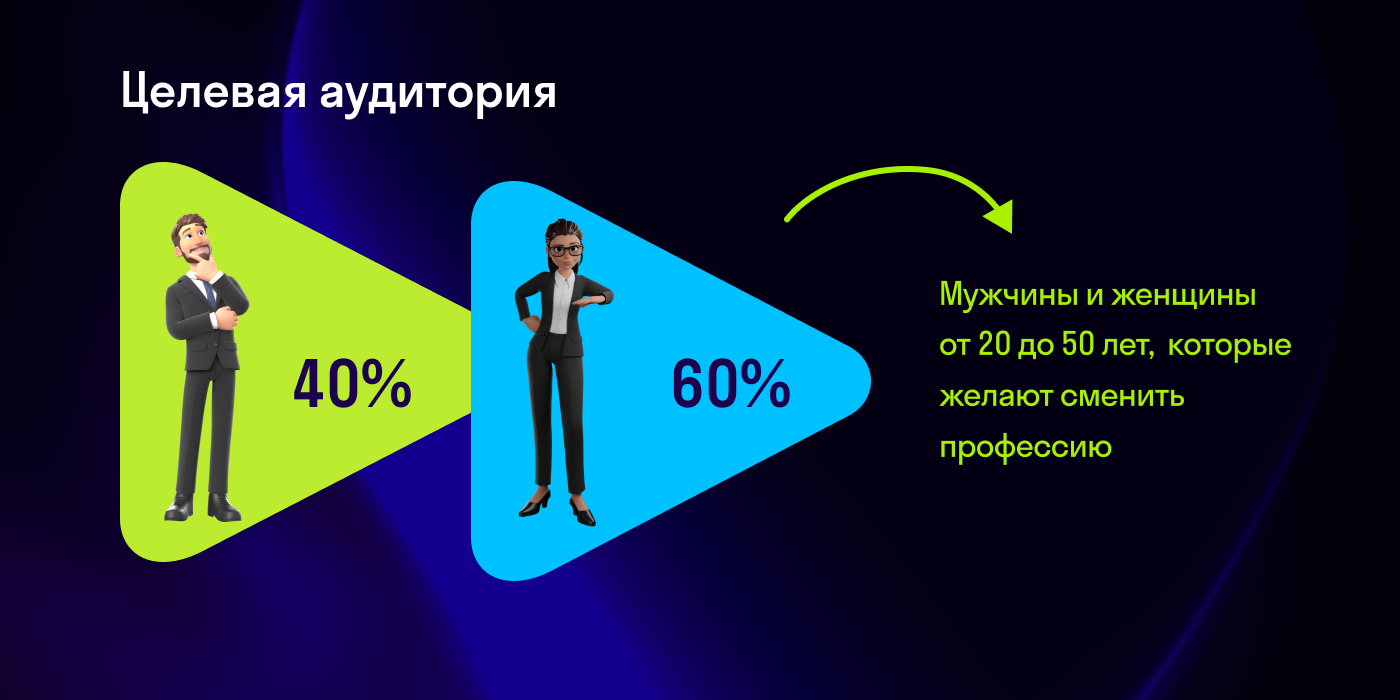 Целевая аудитория

40%

60%

Мужчины и женщины от 20 до 50 лет, которые желают сменить профессию